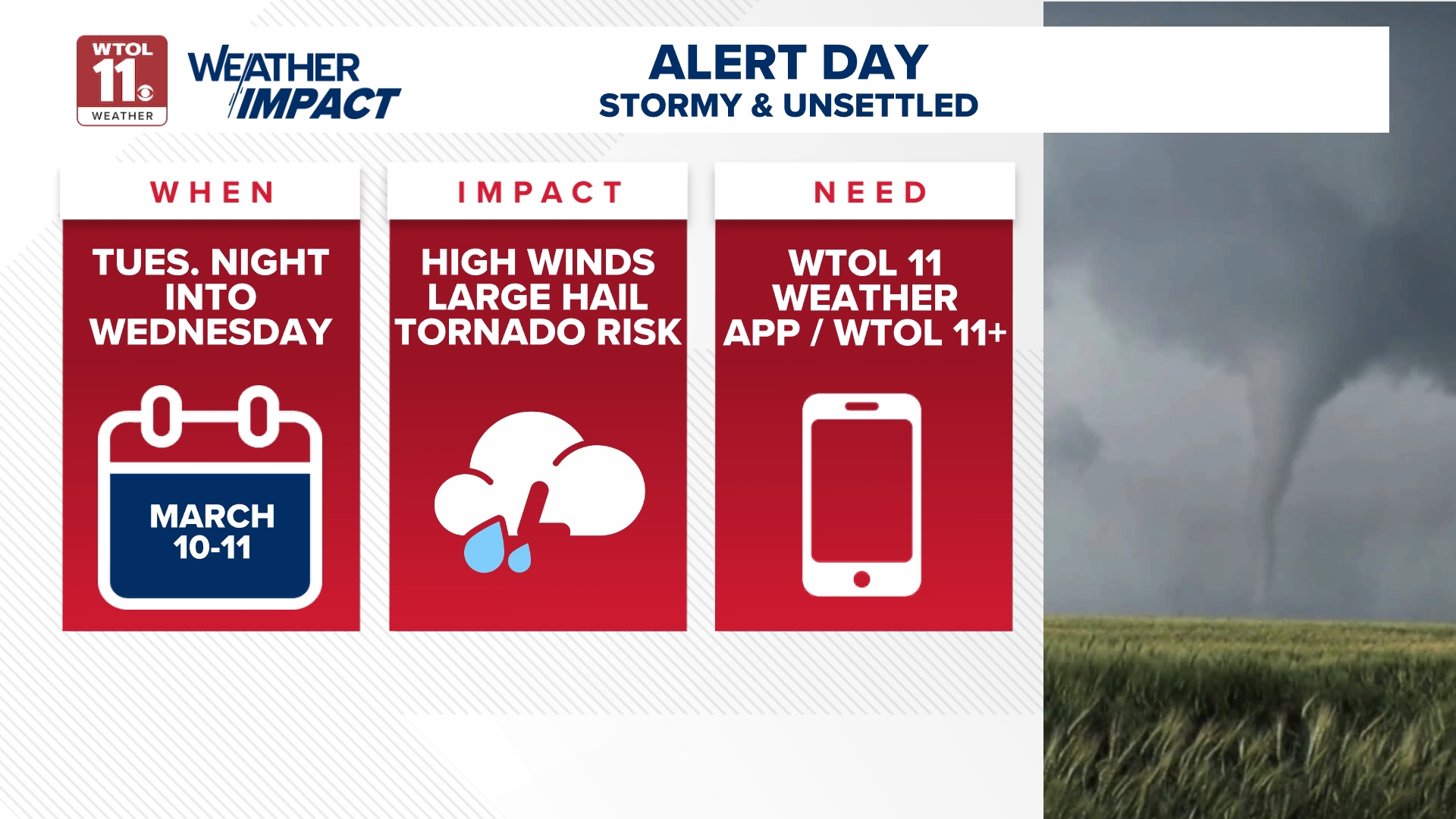 WTOL 11 WEATHER

WEATHER IMPACT

ALERT DAY
STORMY & UNSETTLED

WHEN

TUES. NIGHT INTO WEDNESDAY

MARCH 10-11

IMPACT

HIGH WINDS
LARGE HAIL
TORNADO RISK

NEED

WTOL 11 WEATHER APP / WTOL 11+